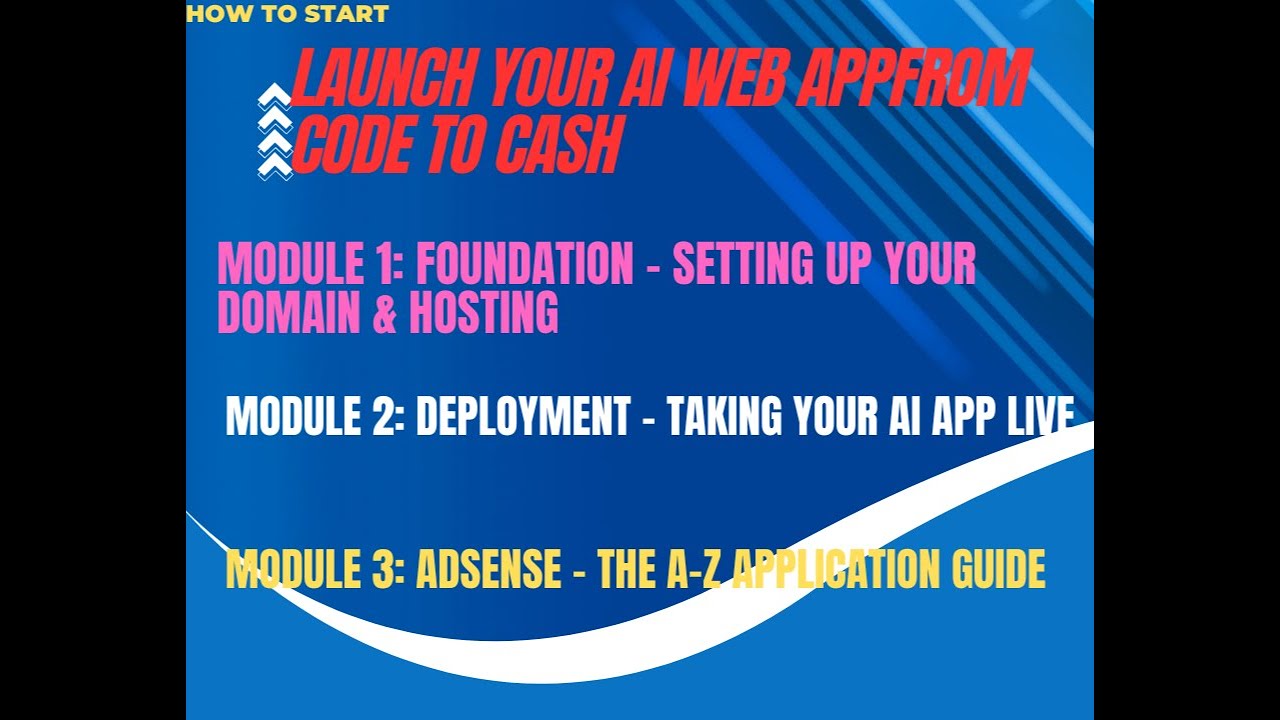 HOW TO START

LAUNCH YOUR AI WEB APPFROM CODE TO CASH

MODULE 1: FOUNDATION - SETTING UP YOUR DOMAIN & HOSTING

MODULE 2: DEPLOYMENT - TAKING YOUR AI APP LIVE

MODULE 3: ADSENSE - THE A-Z APPLICATION GUIDE